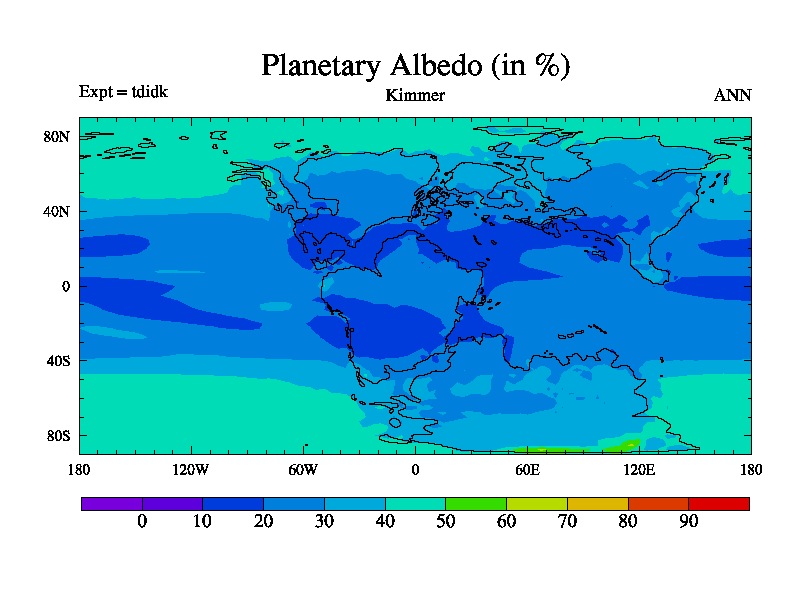 Planetary Albedo (in %)

Expt = tdidk

Kimmer

ANN

80N
40N
0
40S
80S

180
120W
60W
0
60E
120E
180

0
10
20
30
40
50
60
70
80
90